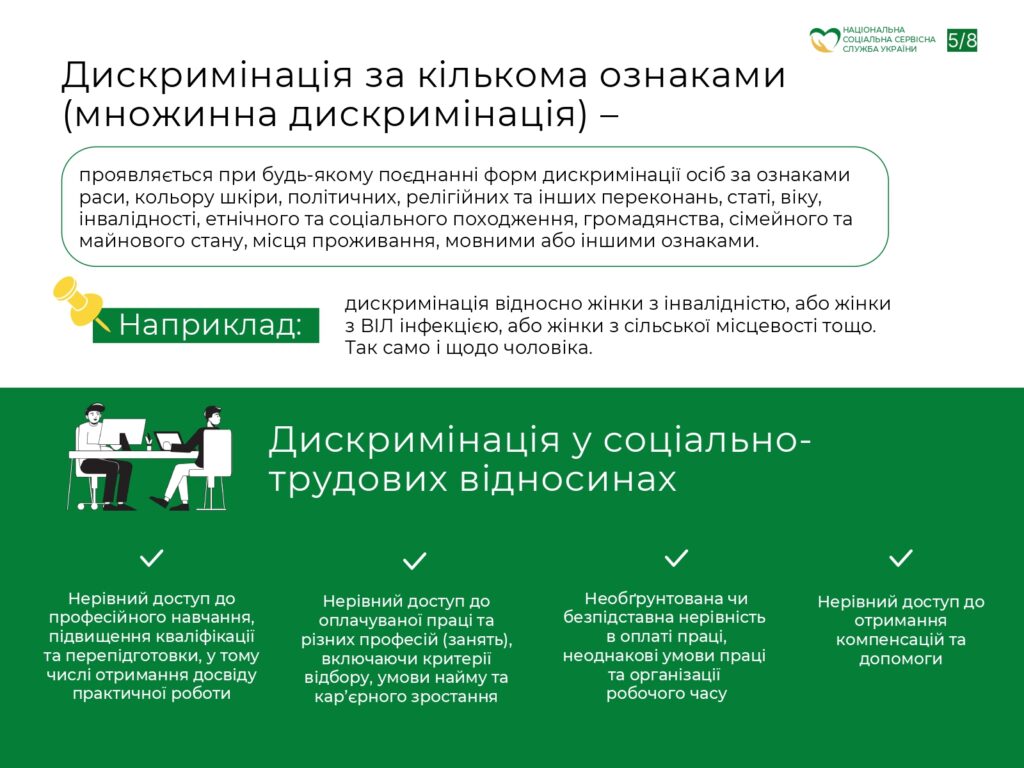 НАЦІОНАЛЬНА СОЦІАЛЬНА СЕРВІСНА СЛУЖБА УКРАЇНИ

5/8

Дискримінація за кількома ознаками (множинна дискримінація) –

проявляється при будь-якому поєднанні форм дискримінації осіб за ознаками раси, кольору шкіри, політичних, релігійних та інших переконань, статі, віку, інвалідності, етнічного та соціального походження, громадянства, сімейного та майнового стану, місця проживання, мовними або іншими ознаками.

Наприклад:

дискримінація відносно жінки з інвалідністю, або жінки з ВІЛ інфекцією, або жінки з сільської місцевості тощо. Так само і щодо чоловіка.

Дискримінація у соціально-трудових відносинах

Нерівний доступ до професійного навчання, підвищення кваліфікації та перепідготовки, у тому числі отримання досвіду практичної роботи

Нерівний доступ до оплачуваної праці та різних професій (занять), включаючи критерії відбору, умови найму та кар'єрного зростання

Необґрунтована чи безпідставна нерівність в оплаті праці, неоднакові умови праці та організації робочого часу

Нерівний доступ до отримання компенсацій та допомоги